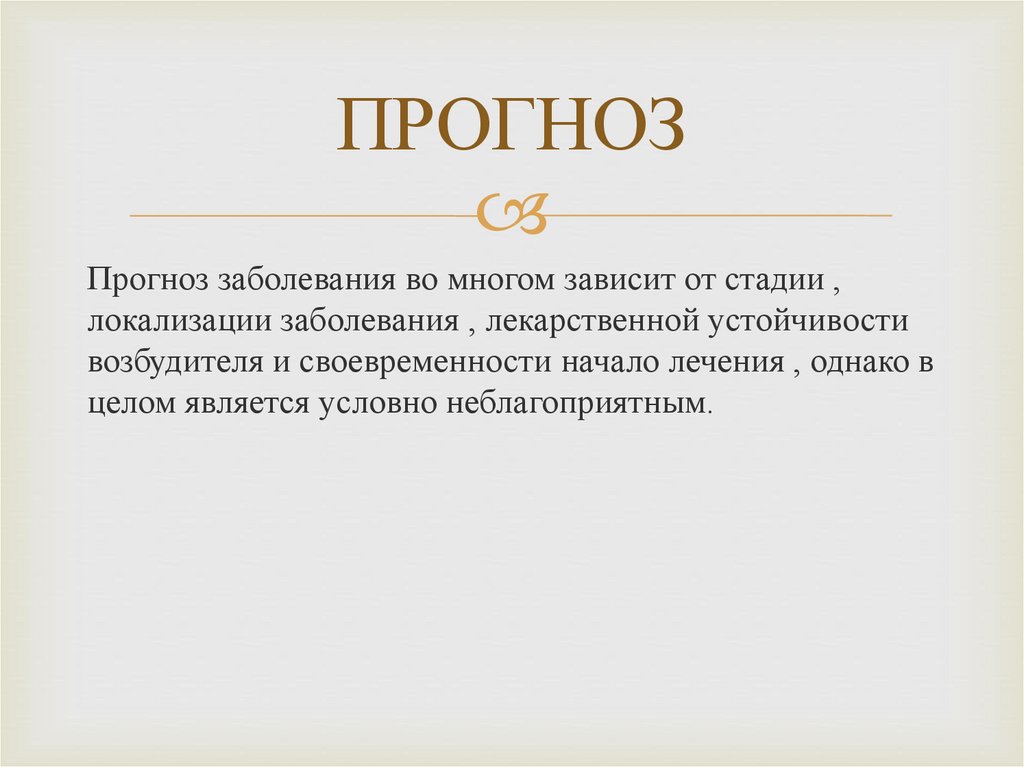 ПРОГНОЗ

Прогноз заболевания во многом зависит от стадии , локализации заболевания , лекарственной устойчивости возбудителя и своевременности начало лечения , однако в целом является условно неблагоприятным.